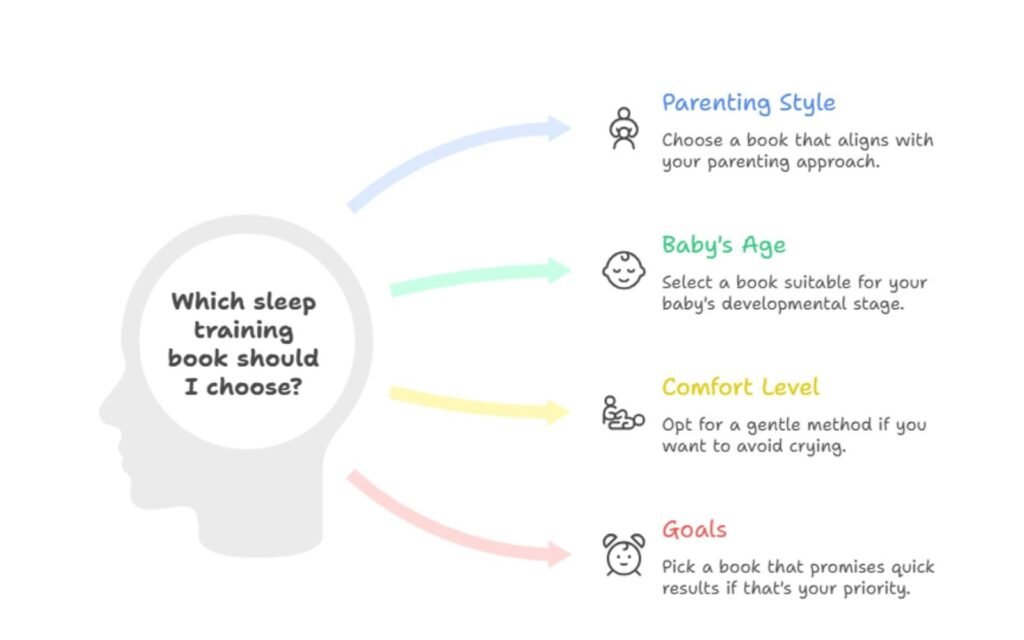 Which sleep training book should I choose?

Parenting Style
Choose a book that aligns with your parenting approach.

Baby's Age
Select a book suitable for your baby's developmental stage.

Comfort Level
Opt for a gentle method if you want to avoid crying.

Goals
Pick a book that promises quick results if that's your priority.